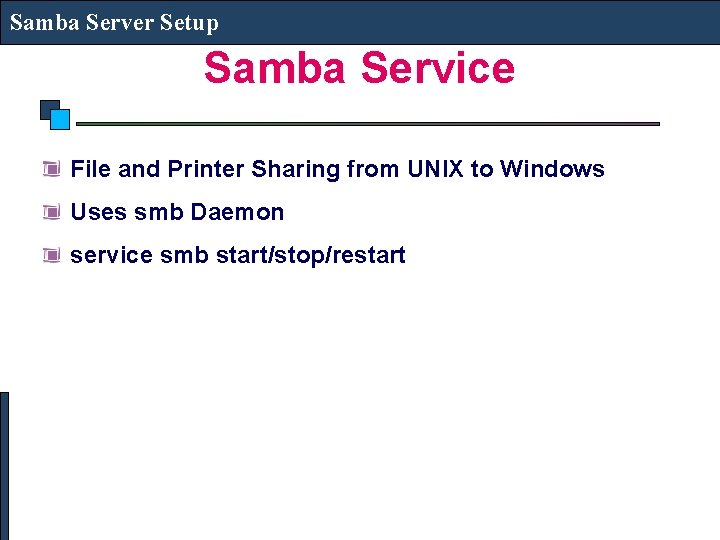 Samba Server Setup

Samba Service

File and Printer Sharing from UNIX to Windows

Uses smb Daemon

service smb start/stop/restart